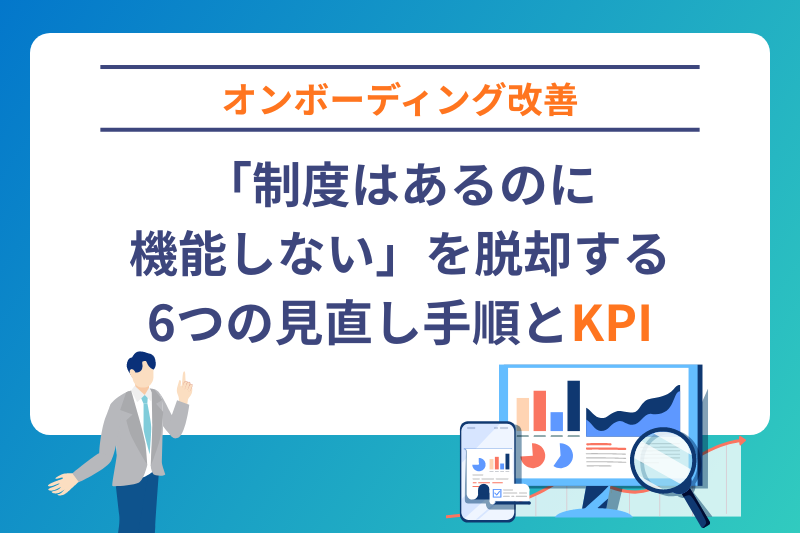 オンボーディング改善

「制度はあるのに機能しない」を脱却する6つの見直し手順とKPI